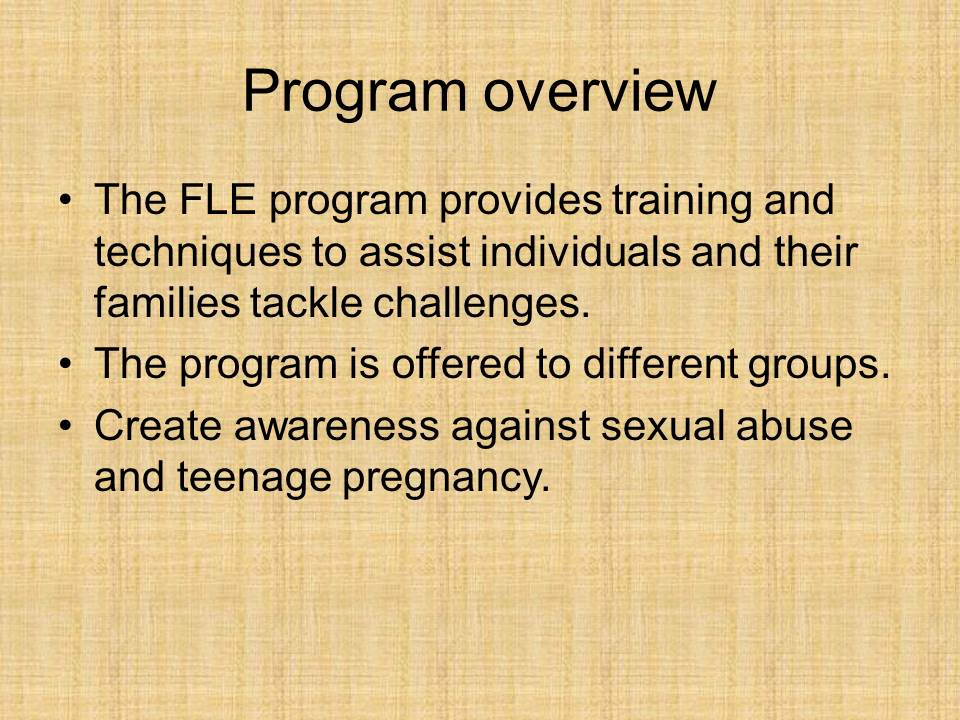 Program overview

• The FLE program provides training and techniques to assist individuals and their families tackle challenges.
• The program is offered to different groups.
• Create awareness against sexual abuse and teenage pregnancy.